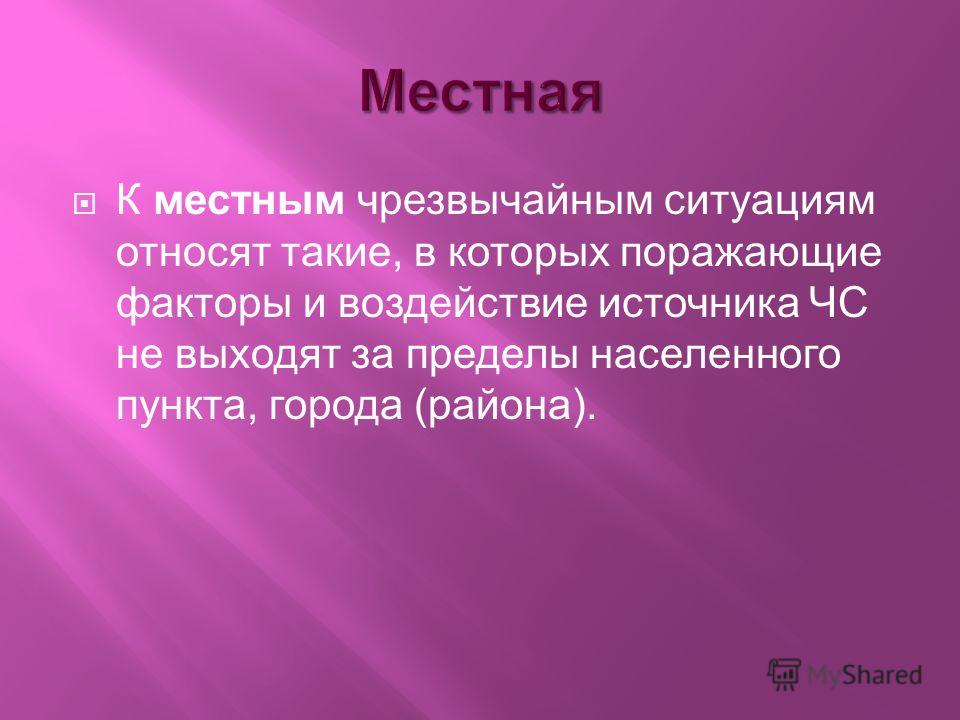 Местная

К местным чрезвычайным ситуациям относят такие, в которых поражающие факторы и воздействие источника ЧС не выходят за пределы населенного пункта, города (района).

MyShared